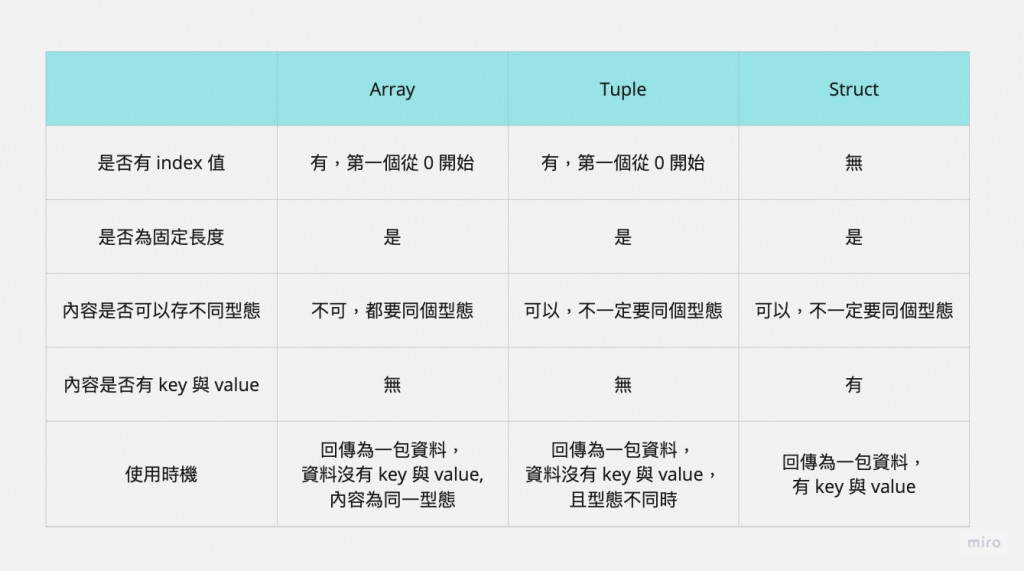 | | Array | Tuple | Struct |
|---|---|---|---|
| 是否有 index 值 | 有，第一個從 0 開始 | 有，第一個從 0 開始 | 無 |
| 是否為固定長度 | 是 | 是 | 是 |
| 內容是否可以存不同型態 | 不可，都要同個型態 | 可以，不一定要同個型態 | 可以，不一定要同個型態 |
| 內容是否有 key 與 value | 無 | 無 | 有 |
| 使用時機 | 回傳為一包資料，資料沒有 key 與 value, 內容為同一型態 | 回傳為一包資料，資料沒有 key 與 value，且型態不同時 | 回傳為一包資料，有 key 與 value |

miro